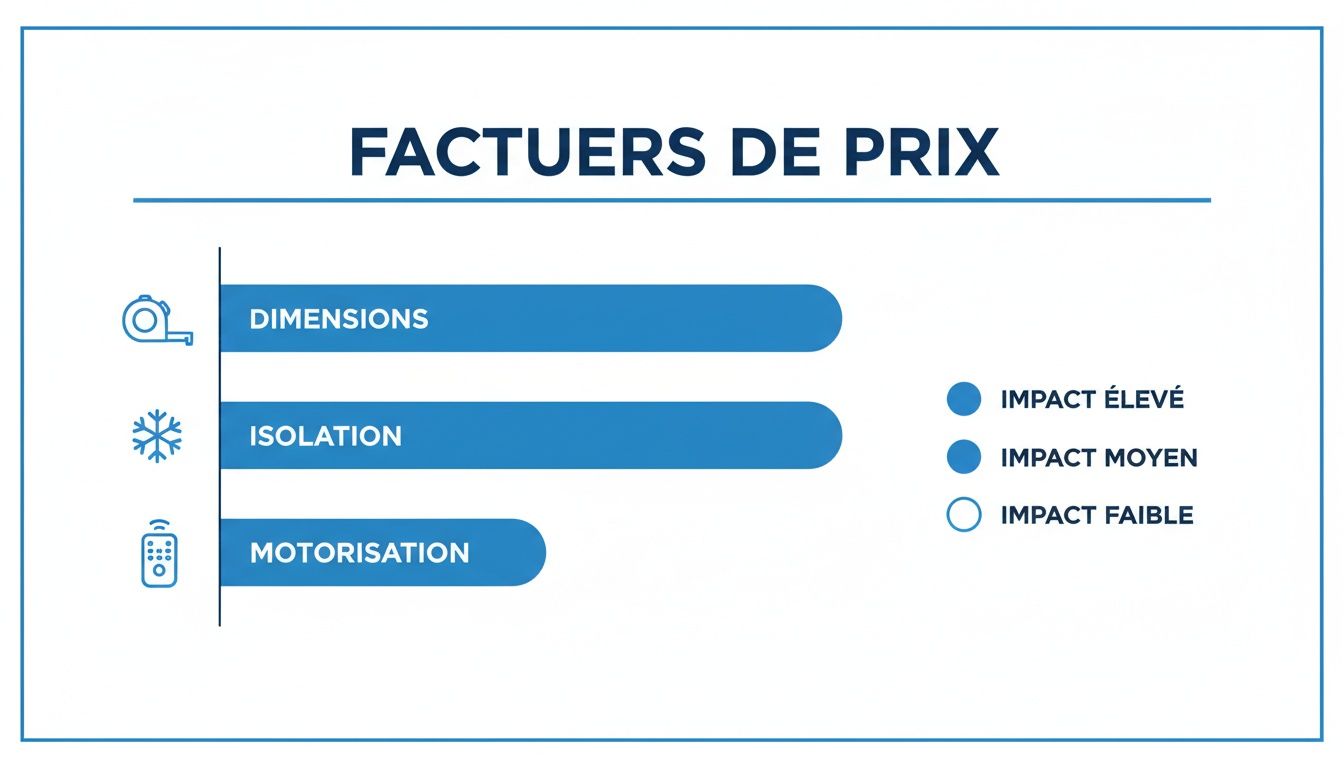 FACTUERS DE PRIX

DIMENSIONS

ISOLATION

MOTORISATION

IMPACT ÉLEVÉ

IMPACT MOYEN

IMPACT FAIBLE